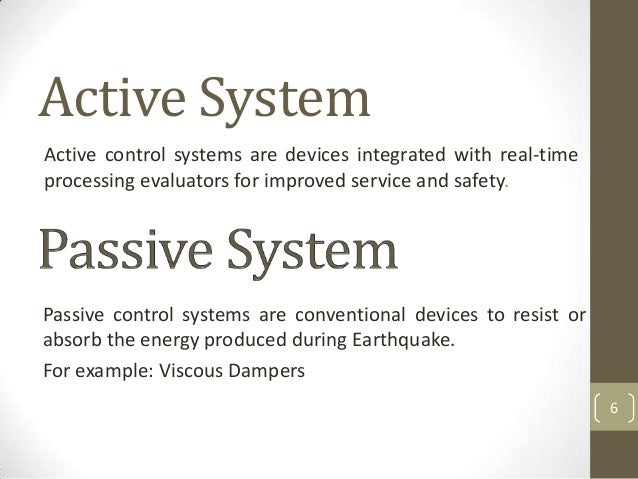 Active System

Active control systems are devices integrated with real-time processing evaluators for improved service and safety.

Passive System

Passive control systems are conventional devices to resist or absorb the energy produced during Earthquake.

For example: Viscous Dampers

6